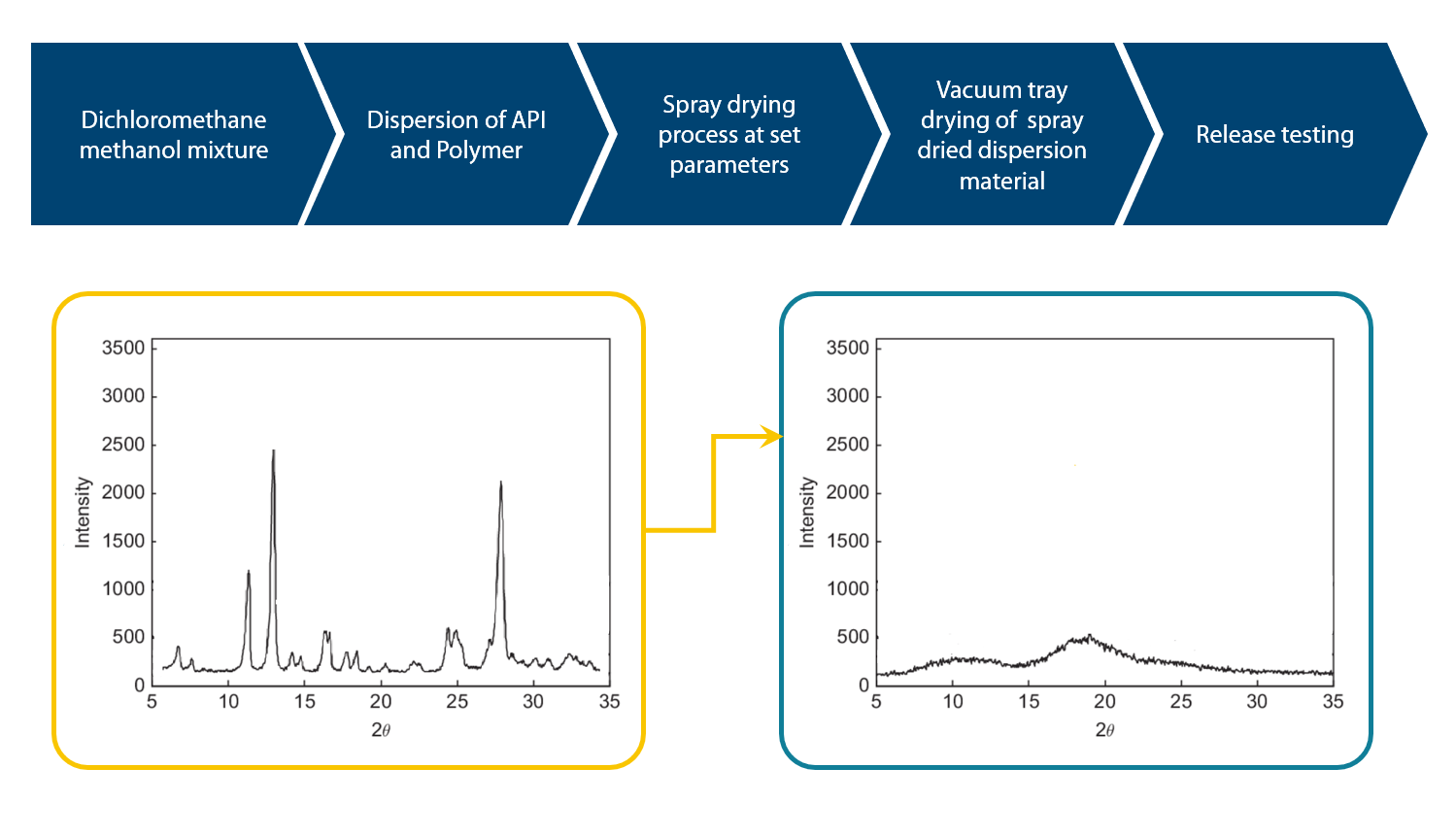 Dichloromethane methanol mixture

Dispersion of API and Polymer

Spray drying process at set parameters

Vacuum tray drying of spray dried dispersion material

Release testing

3500
3000
2500
2000
1500
1000
500
0
Intensity
5 10 15 20 25 30 35
$2\theta$

3500
3000
2500
2000
1500
1000
500
0
Intensity
5 10 15 20 25 30 35
$2\theta$